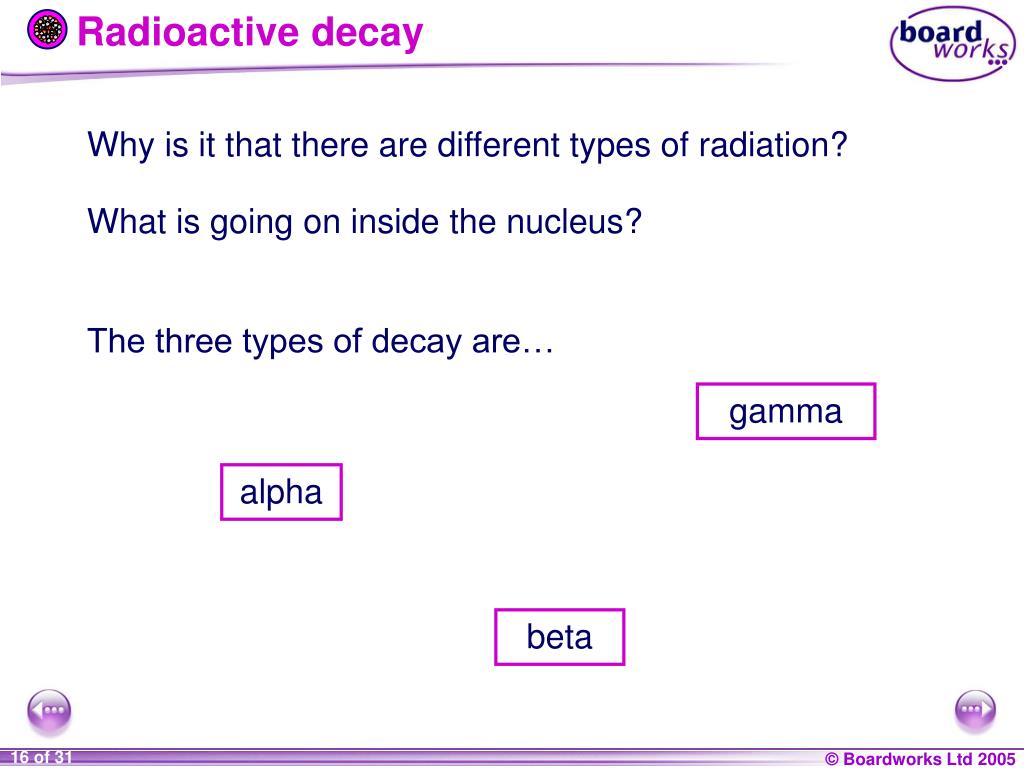 Radioactive decay

board works

Why is it that there are different types of radiation?

What is going on inside the nucleus?

The three types of decay are…

gamma

alpha

beta

16 of 31

© Boardworks Ltd 2005